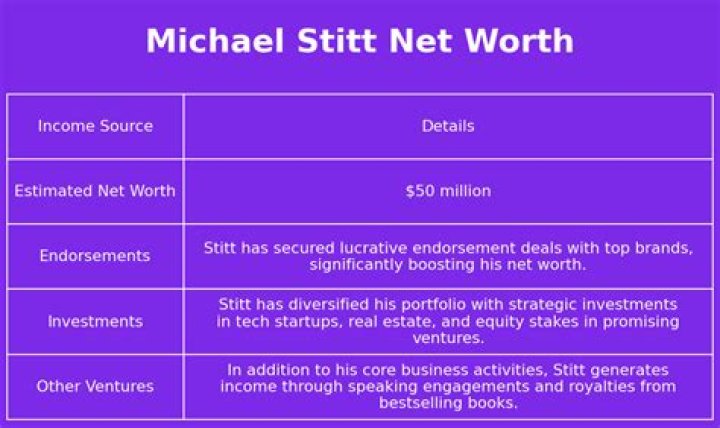 Michael Stitt Net Worth

| Income Source | Details |
|---|---|
| Estimated Net Worth | \$50 million |
| Endorsements | Stitt has secured lucrative endorsement deals with top brands, significantly boosting his net worth. |
| Investments | Stitt has diversified his portfolio with strategic investments in tech startups, real estate, and equity stakes in promising ventures. |
| Other Ventures | In addition to his core business activities, Stitt generates income through speaking engagements and royalties from bestselling books. |